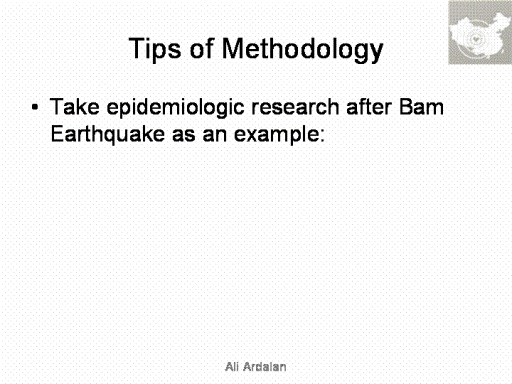 Tips of Methodology

• Take epidemiologic research after Bam Earthquake as an example:

Ali Ardalan